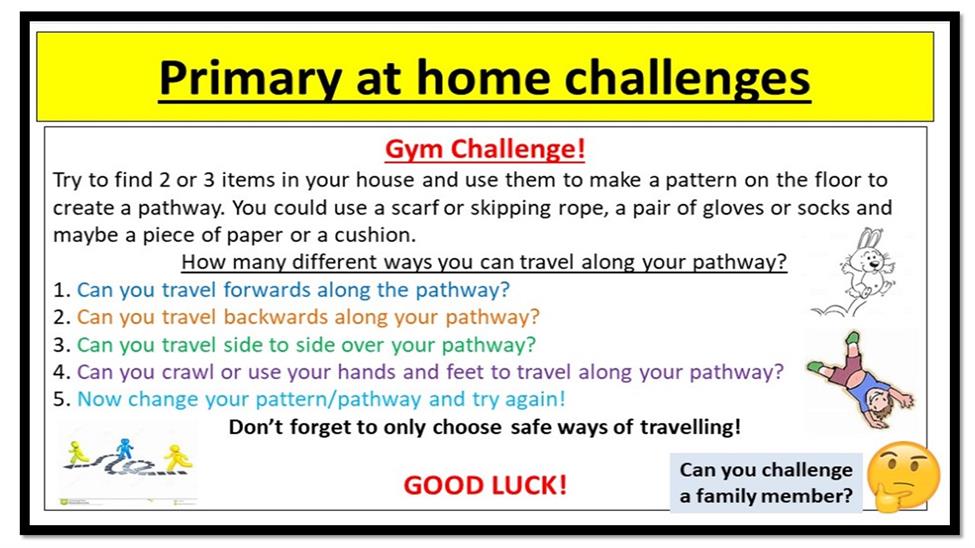 Primary at home challenges

Gym Challenge!

Try to find 2 or 3 items in your house and use them to make a pattern on the floor to create a pathway. You could use a scarf or skipping rope, a pair of gloves or socks and maybe a piece of paper or a cushion.

How many different ways you can travel along your pathway?

1. Can you travel forwards along the pathway?
2. Can you travel backwards along your pathway?
3. Can you travel side to side over your pathway?
4. Can you crawl or use your hands and feet to travel along your pathway?
5. Now change your pattern/pathway and try again!

Don't forget to only choose safe ways of travelling!

GOOD LUCK!

Can you challenge a family member?